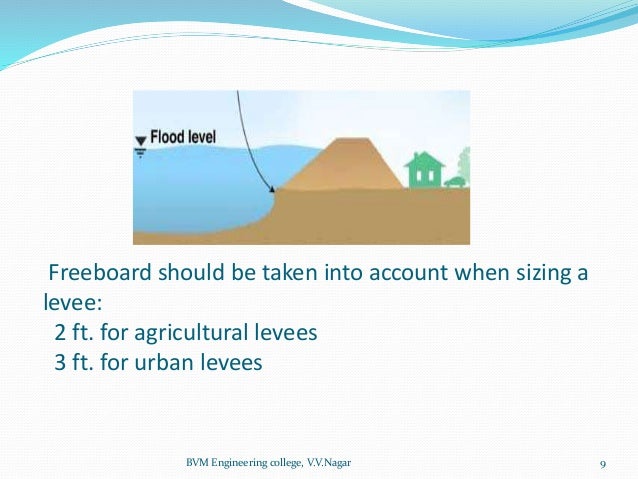 Flood level

Freeboard should be taken into account when sizing a levee:
2 ft. for agricultural levees
3 ft. for urban levees

BVM Engineering college, V.V.Nagar

9